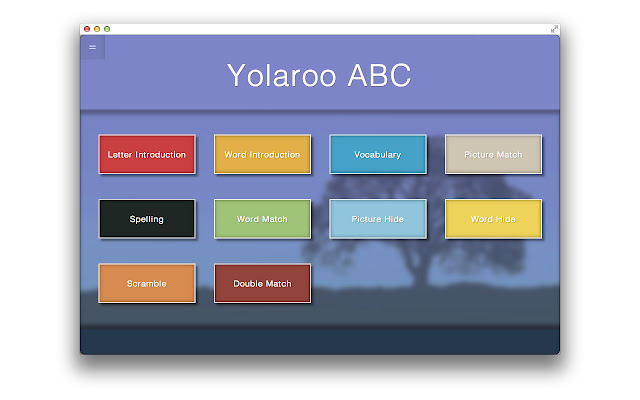 Yolaroo ABC

Letter Introduction

Word Introduction

Vocabulary

Picture Match

Spelling

Word Match

Picture Hide

Word Hide

Scramble

Double Match